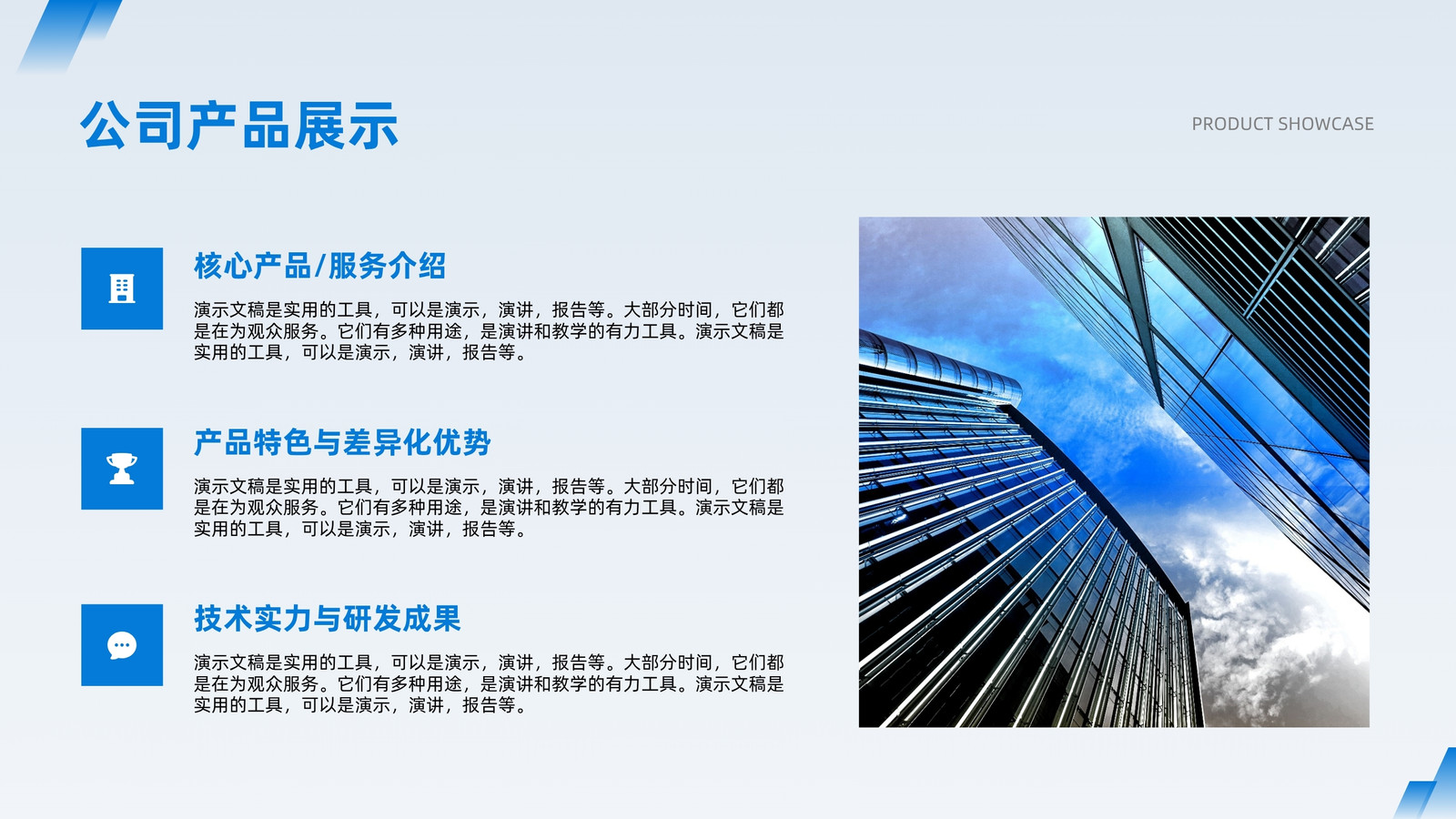 公司产品展示

PRODUCT SHOWCASE

核心产品/服务介绍

演示文稿是实用的工具，可以是演示，演讲，报告等。大部分时间，它们都是在为观众服务。它们有多种用途，是演讲和教学的有力工具。演示文稿是实用的工具，可以是演示，演讲，报告等。

产品特色与差异化优势

演示文稿是实用的工具，可以是演示，演讲，报告等。大部分时间，它们都是在为观众服务。它们有多种用途，是演讲和教学的有力工具。演示文稿是实用的工具，可以是演示，演讲，报告等。

技术实力与研发成果

演示文稿是实用的工具，可以是演示，演讲，报告等。大部分时间，它们都是在为观众服务。它们有多种用途，是演讲和教学的有力工具。演示文稿是实用的工具，可以是演示，演讲，报告等。